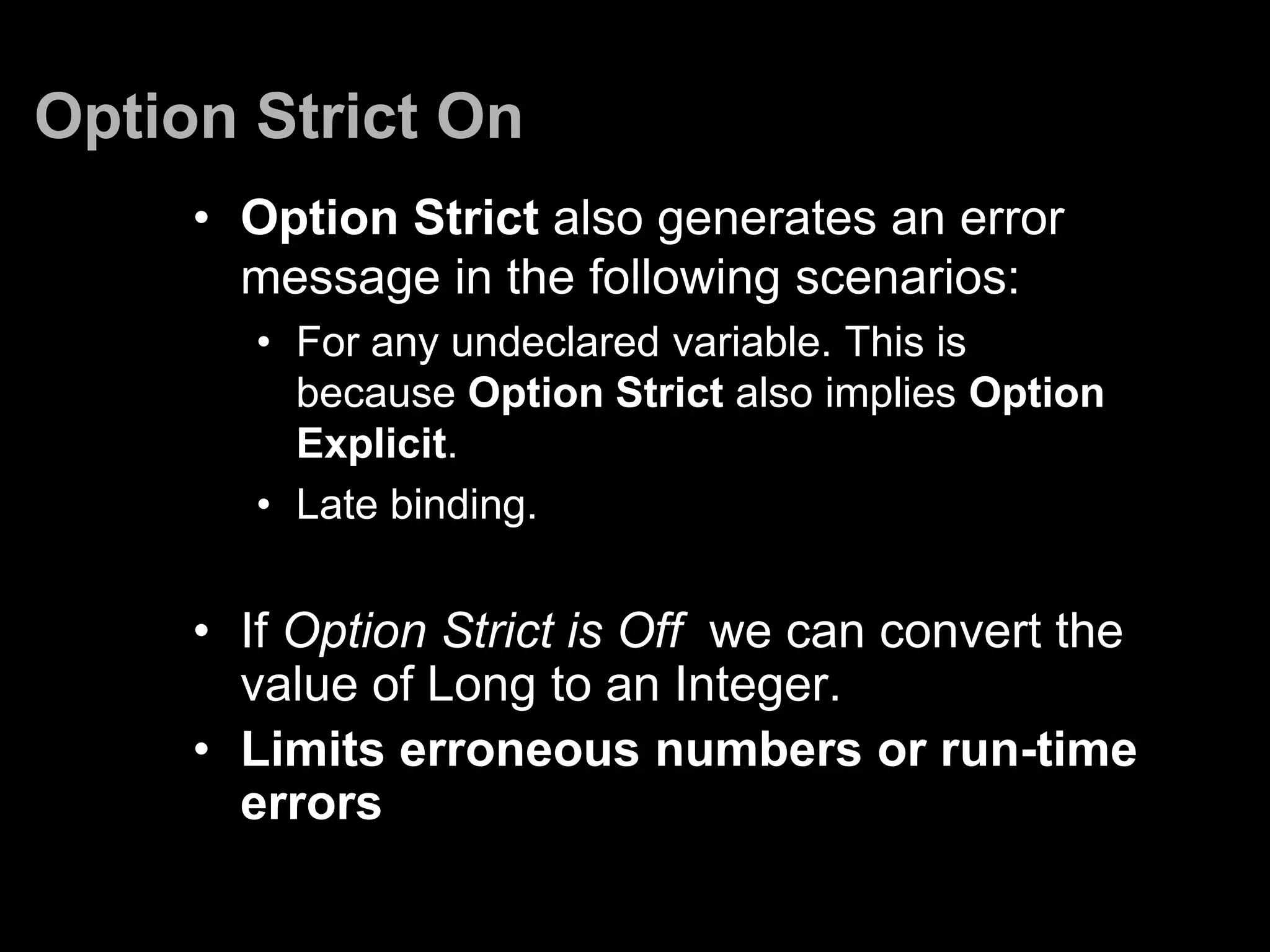 Option Strict On

• Option Strict also generates an error message in the following scenarios:
  • For any undeclared variable. This is because Option Strict also implies Option Explicit.
  • Late binding.

• If Option Strict is Off we can convert the value of Long to an Integer.
• Limits erroneous numbers or run-time errors